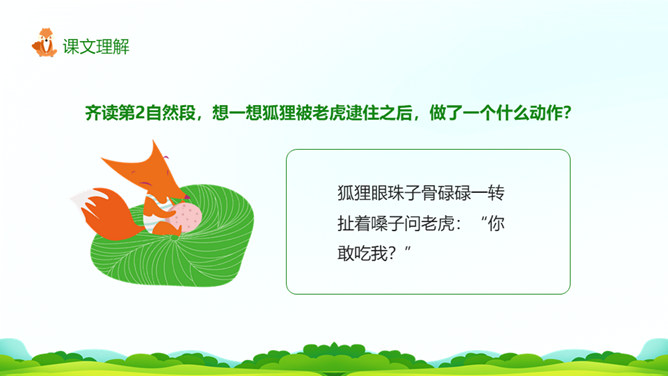 课文理解

齐读第2自然段，想一想狐狸被老虎逮住之后，做了一个什么动作？

狐狸眼珠子骨碌碌一转

扯着嗓子问老虎：“你敢吃我？”